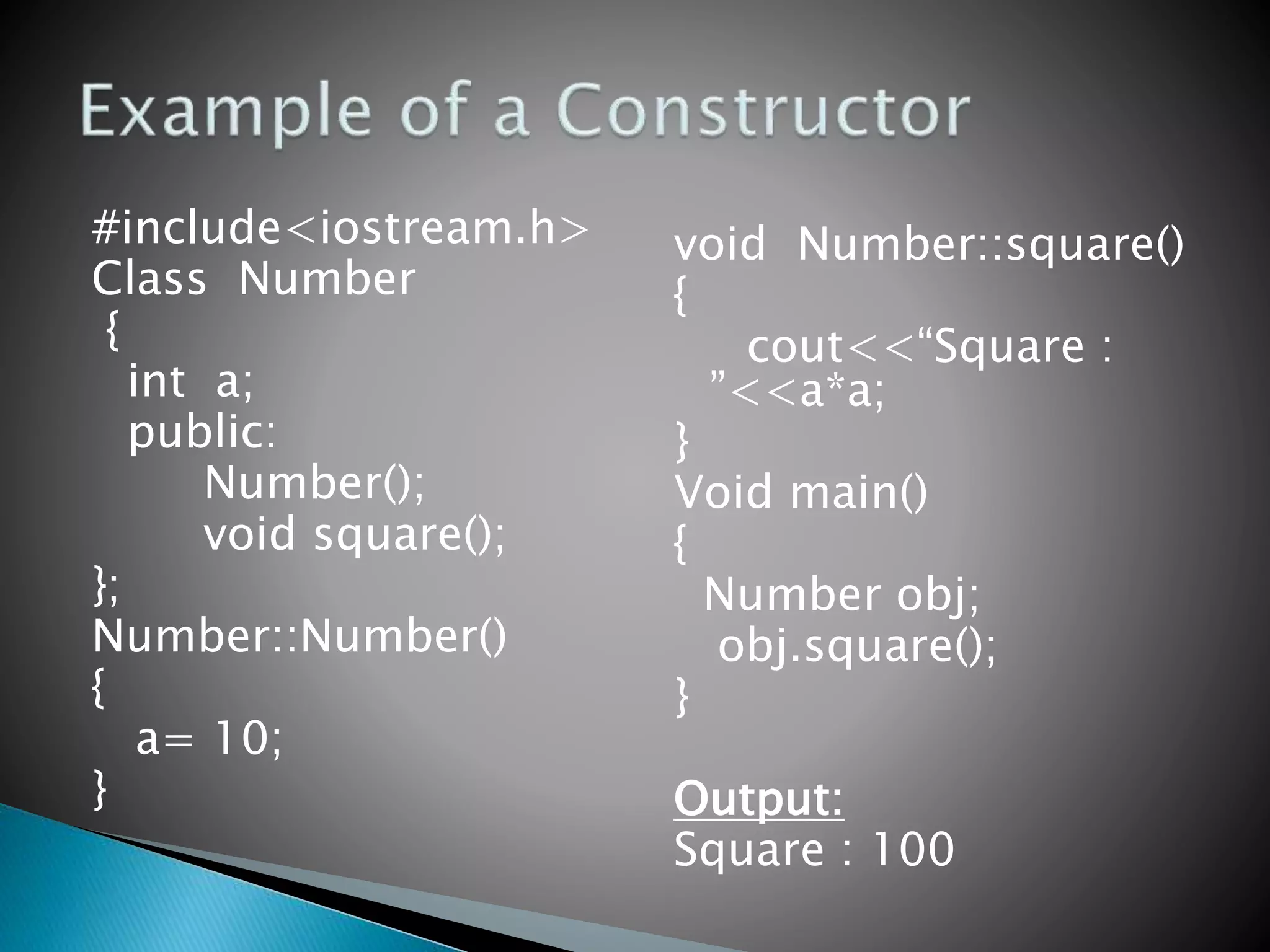 Example of a Constructor

#include<iostream.h>
Class Number
{
int a;
public:
Number();
void square();
};
Number::Number()
{
a= 10;
}

void Number::square()
{
cout<<“Square : ”<<a*a;
}
Void main()
{
Number obj;
obj.square();
}

Output:
Square : 100